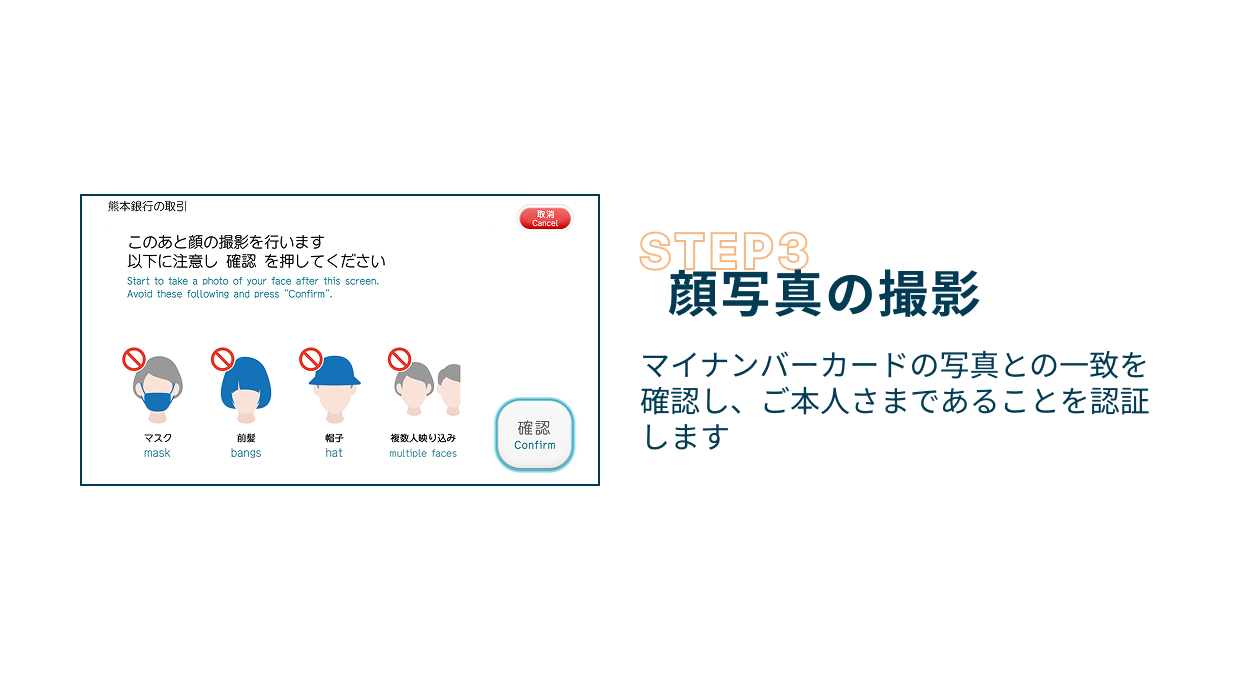 熊本銀行の取引

取消
Cancel

このあと顔の撮影を行います
以下に注意し 確認 を押してください
Start to take a photo of your face after this screen.
Avoid these following and press "Confirm".

マスク
mask

前髪
bangs

帽子
hat

複数人映り込み
multiple faces

確認
Confirm

STEP3
顔写真の撮影

マイナンバーカードの写真との一致を確認し、ご本人さまであることを認証します